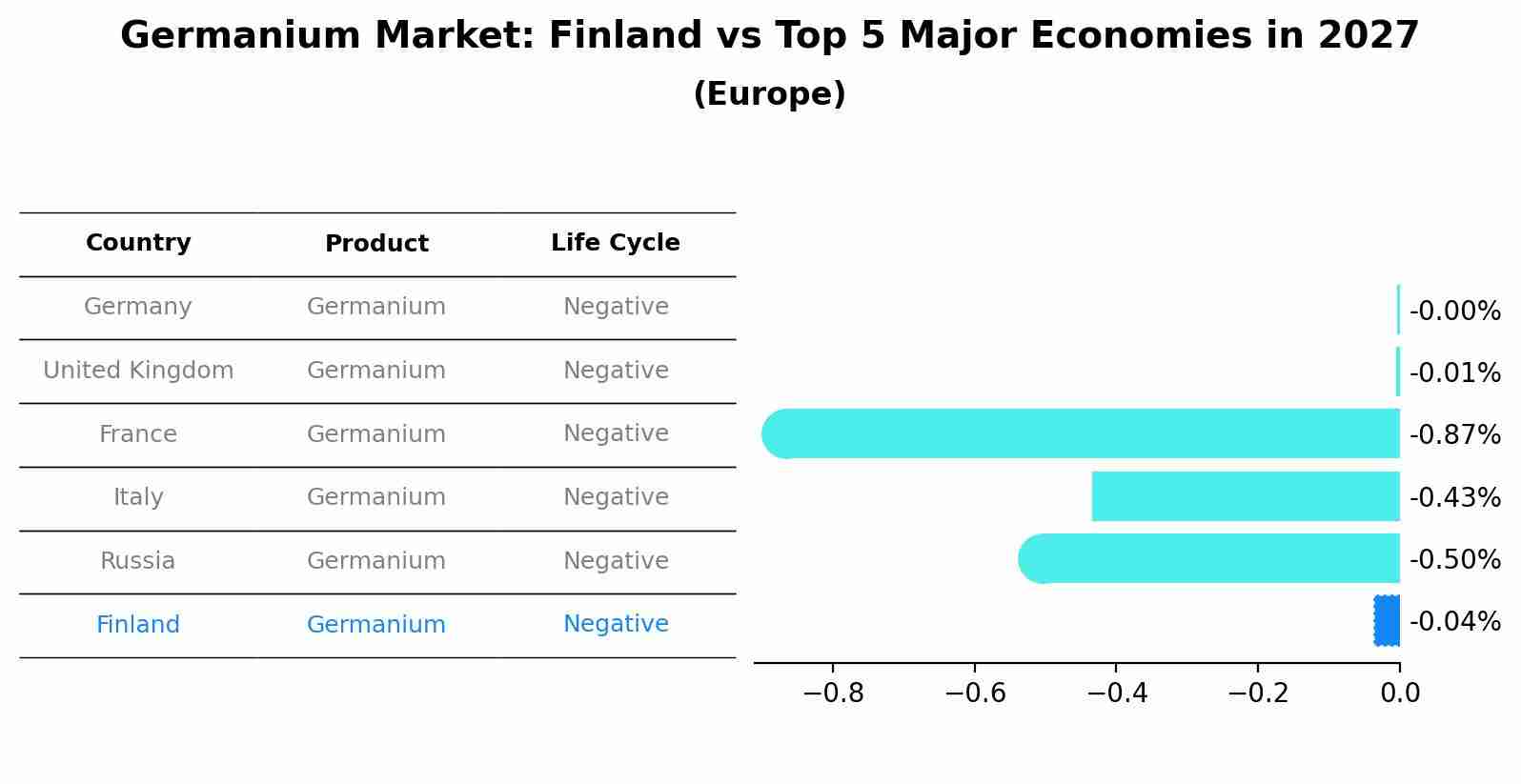 Germanium Market: Finland vs Top 5 Major Economies in 2027
(Europe)

| Country | Product | Life Cycle |
|---|---|---|
| Germany | Germanium | Negative |
| United Kingdom | Germanium | Negative |
| France | Germanium | Negative |
| Italy | Germanium | Negative |
| Russia | Germanium | Negative |
| Finland | Germanium | Negative |

-0.00%
-0.01%
-0.87%
-0.43%
-0.50%
-0.04%

−0.8 −0.6 −0.4 −0.2 0.0